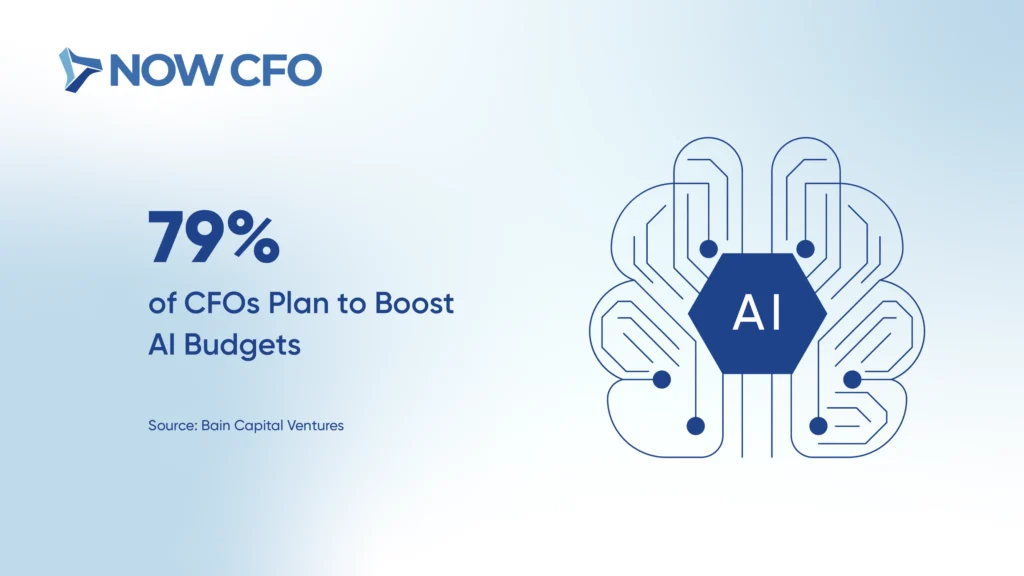 NOW CFO

79%

of CFOs Plan to Boost AI Budgets

Source: Bain Capital Ventures

AI